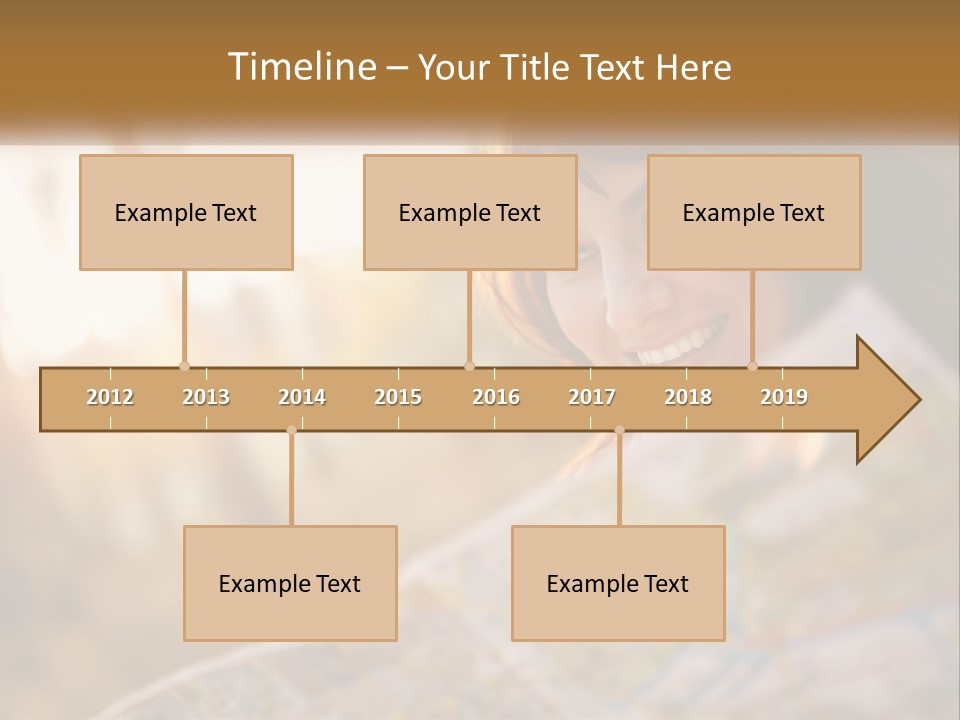 Timeline – Your Title Text Here

Example Text

Example Text

Example Text

2012 2013 2014 2015 2016 2017 2018 2019

Example Text

Example Text